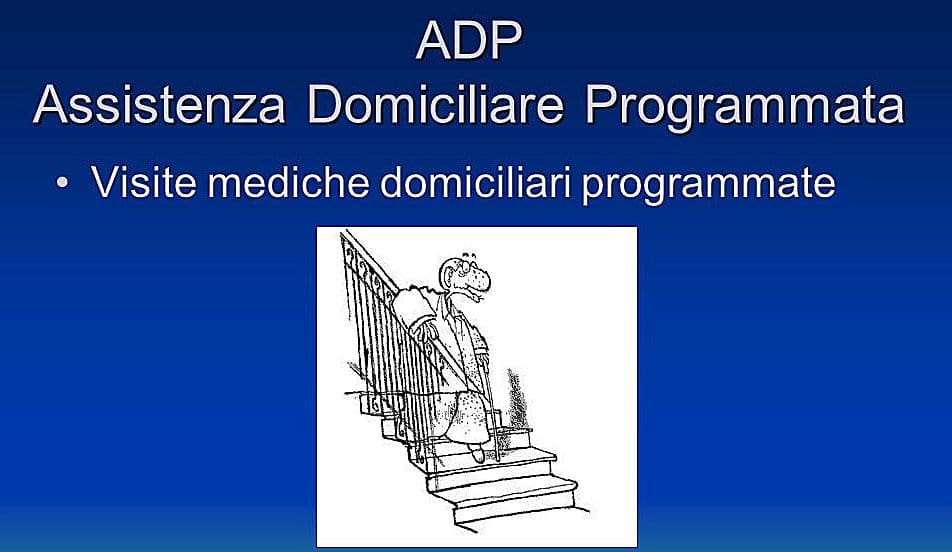 ADP
Assistenza Domiciliare Programmata

• Visite mediche domiciliari programmate